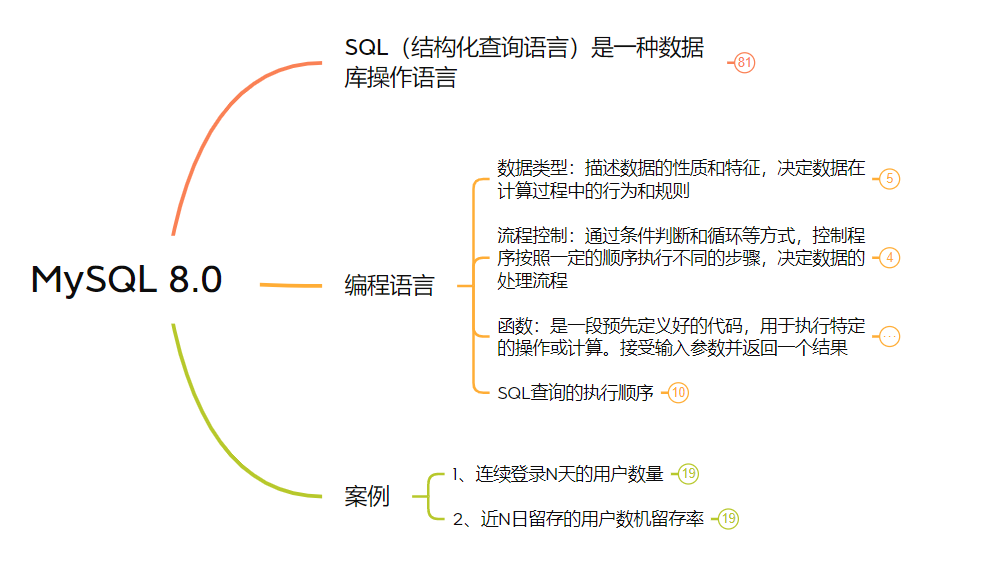 MySQL 8.0

SQL（结构化查询语言）是一种数据库操作语言 81

编程语言

数据类型：描述数据的性质和特征，决定数据在计算过程中的行为和规则 5

流程控制：通过条件判断和循环等方式，控制程序按照一定的顺序执行不同的步骤，决定数据的处理流程 4

函数：是一段预先定义好的代码，用于执行特定的操作或计算。接受输入参数并返回一个结果 …

SQL查询的执行顺序 10

案例

1、连续登录N天的用户数量 19

2、近N日留存的用户数机留存率 19